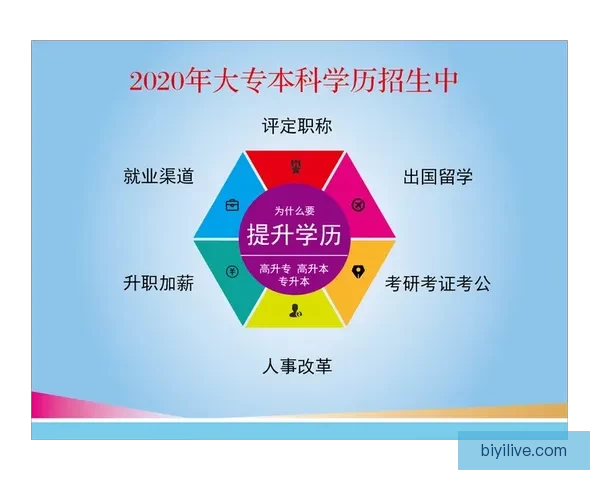 2020年大专本科学历招生中

评定职称

就业渠道

出国留学

为什么要
提升学历
高升专 高升本
专升本

升职加薪

考研考证考公

人事改革

biyilive.com